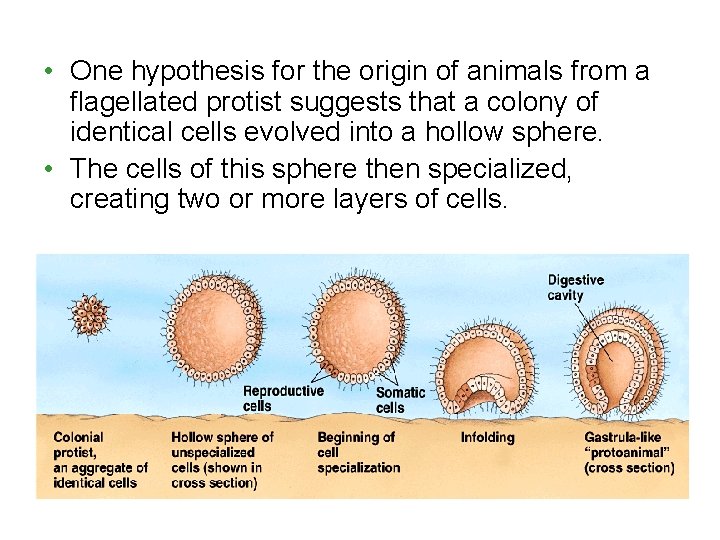 • One hypothesis for the origin of animals from a flagellated protist suggests that a colony of identical cells evolved into a hollow sphere.

• The cells of this sphere then specialized, creating two or more layers of cells.

Digestive cavity

Reproductive cells

Somatic cells

Colonial protist, an aggregate of identical cells

Hollow sphere of unspecialized cells (shown in cross section)

Beginning of cell specialization

Infolding

Gastrula-like "protoanimal" (cross section)